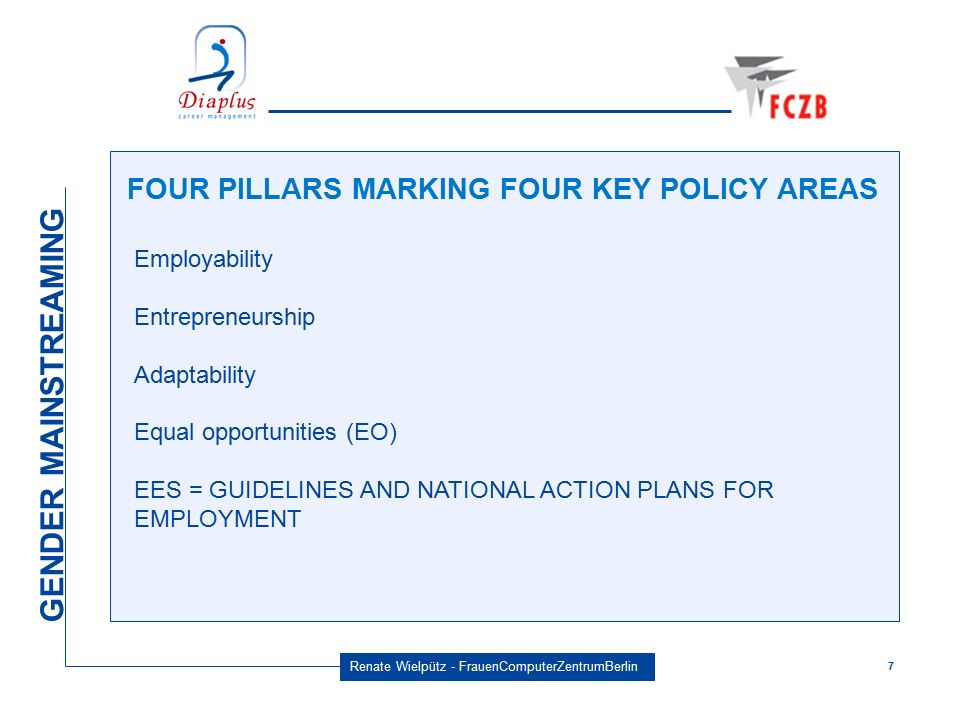 Diaplus
career management

FCZB

GENDER MAINSTREAMING

FOUR PILLARS MARKING FOUR KEY POLICY AREAS

Employability

Entrepreneurship

Adaptability

Equal opportunities (EO)

EES = GUIDELINES AND NATIONAL ACTION PLANS FOR EMPLOYMENT

Renate Wielpütz - FrauenComputerZentrumBerlin

7